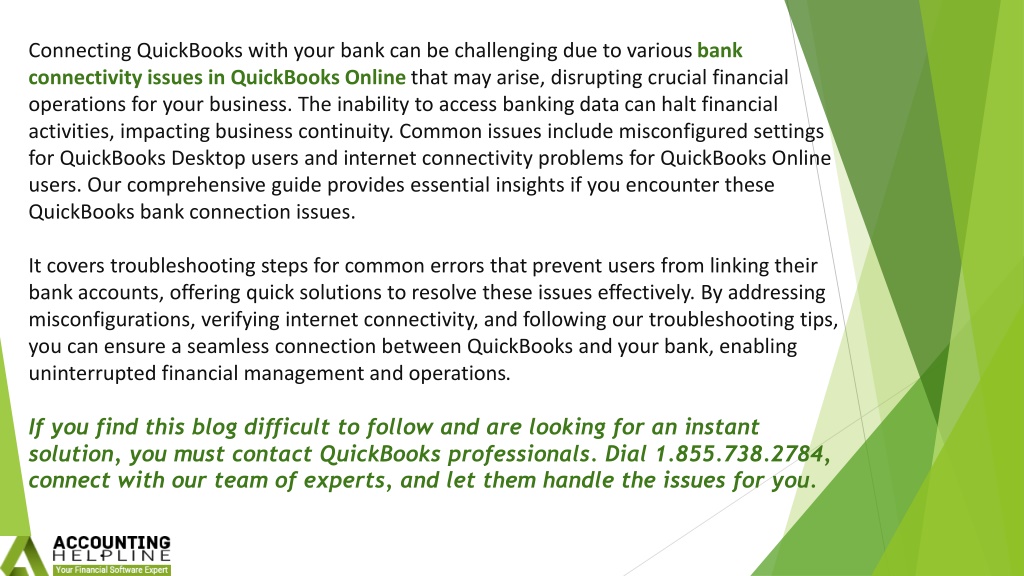 Connecting QuickBooks with your bank can be challenging due to various bank connectivity issues in QuickBooks Online that may arise, disrupting crucial financial operations for your business. The inability to access banking data can halt financial activities, impacting business continuity. Common issues include misconfigured settings for QuickBooks Desktop users and internet connectivity problems for QuickBooks Online users. Our comprehensive guide provides essential insights if you encounter these QuickBooks bank connection issues.

It covers troubleshooting steps for common errors that prevent users from linking their bank accounts, offering quick solutions to resolve these issues effectively. By addressing misconfigurations, verifying internet connectivity, and following our troubleshooting tips, you can ensure a seamless connection between QuickBooks and your bank, enabling uninterrupted financial management and operations.

If you find this blog difficult to follow and are looking for an instant solution, you must contact QuickBooks professionals. Dial 1.855.738.2784, connect with our team of experts, and let them handle the issues for you.

ACCOUNTING
HELPLINE
Your Financial Software Expert